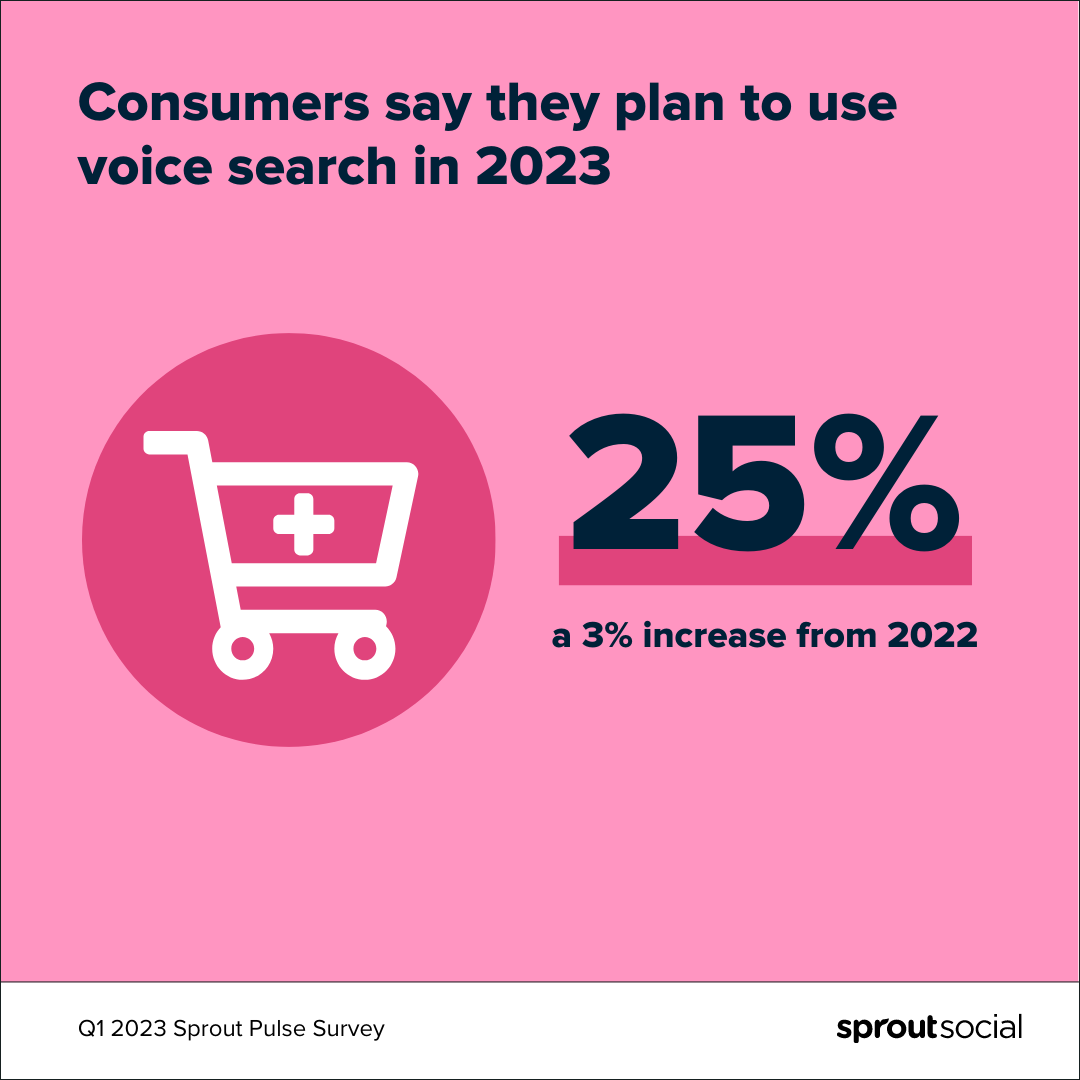 Consumers say they plan to use voice search in 2023

25%

a 3% increase from 2022

Q1 2023 Sprout Pulse Survey

sproutsocial